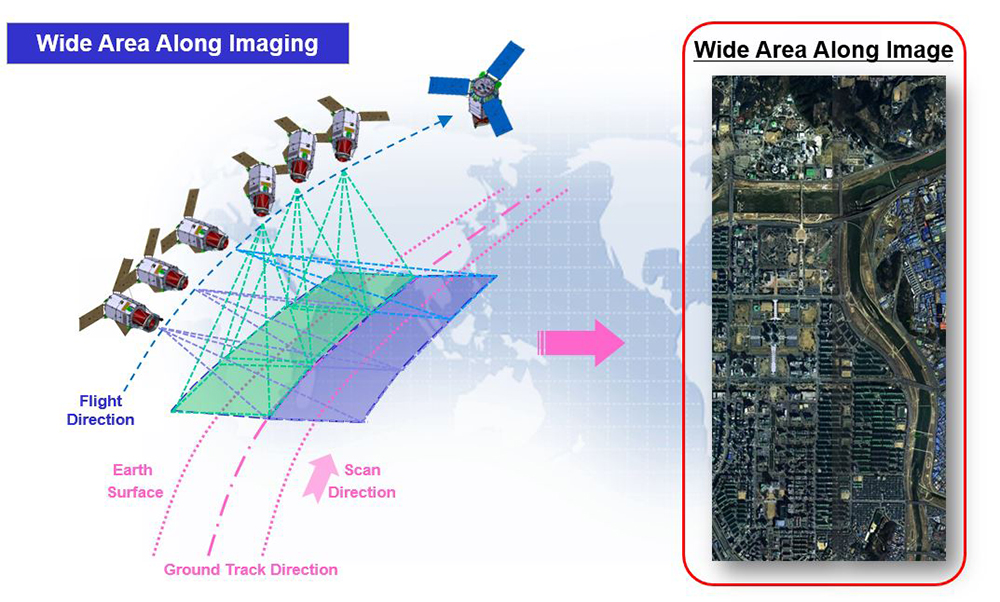 Wide Area Along Imaging

Flight Direction

Earth Surface

Scan Direction

Ground Track Direction

Wide Area Along Image